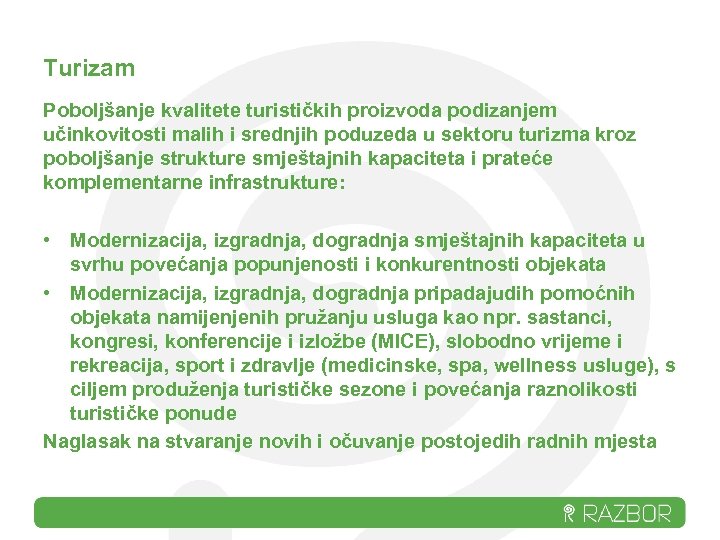 Turizam

Poboljšanje kvalitete turističkih proizvoda podizanjem učinkovitosti malih i srednjih poduzeda u sektoru turizma kroz poboljšanje strukture smještajnih kapaciteta i prateće komplementarne infrastrukture:

• Modernizacija, izgradnja, dogradnja smještajnih kapaciteta u svrhu povećanja popunjenosti i konkurentnosti objekata
• Modernizacija, izgradnja, dogradnja pripadajudih pomoćnih objekata namijenjenih pružanju usluga kao npr. sastanci, kongresi, konferencije i izložbe (MICE), slobodno vrijeme i rekreacija, sport i zdravlje (medicinske, spa, wellness usluge), s ciljem produženja turističke sezone i povećanja raznolikosti turističke ponude

Naglasak na stvaranje novih i očuvanje postojedih radnih mjesta

RAZBOR